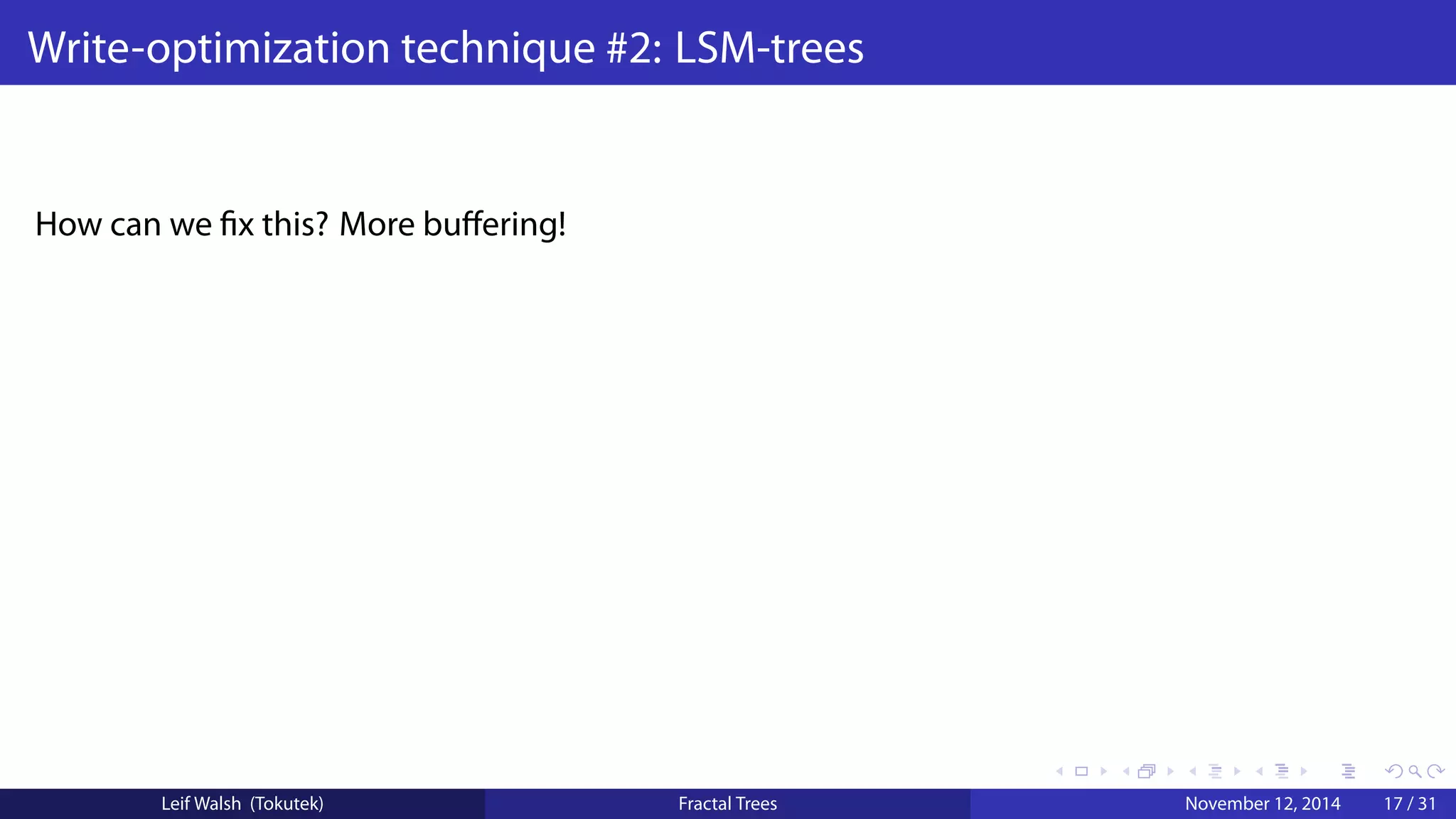 Write-optimization technique #2: LSM-trees

How can we fix this? More buffering!

Leif Walsh (Tokutek) Fractal Trees November 12, 2014 17 / 31